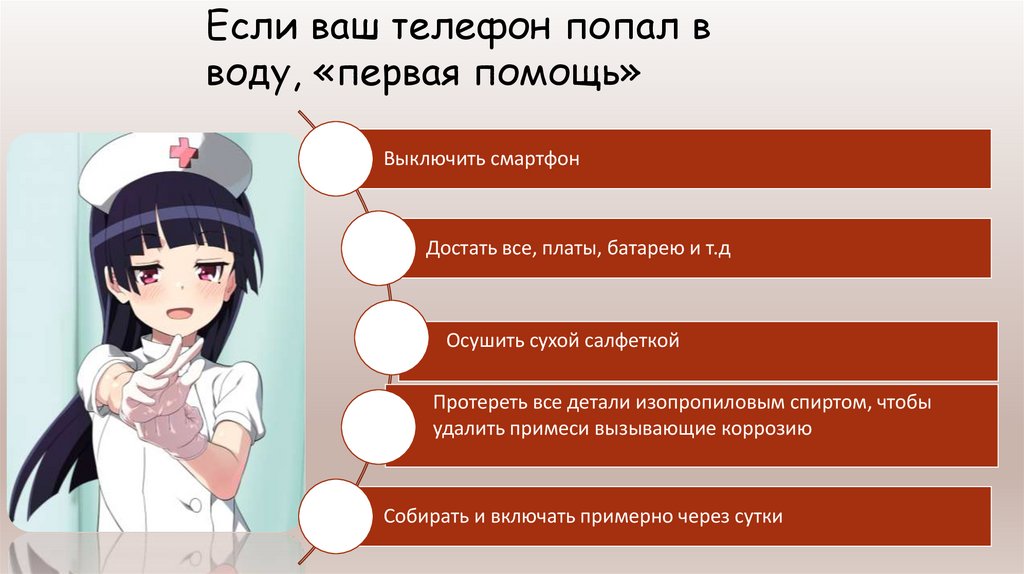 Если ваш телефон попал в воду, «первая помощь»

Выключить смартфон

Достать все, платы, батарею и т.д

Осушить сухой салфеткой

Протереть все детали изопропиловым спиртом, чтобы удалить примеси вызывающие коррозию

Собирать и включать примерно через сутки